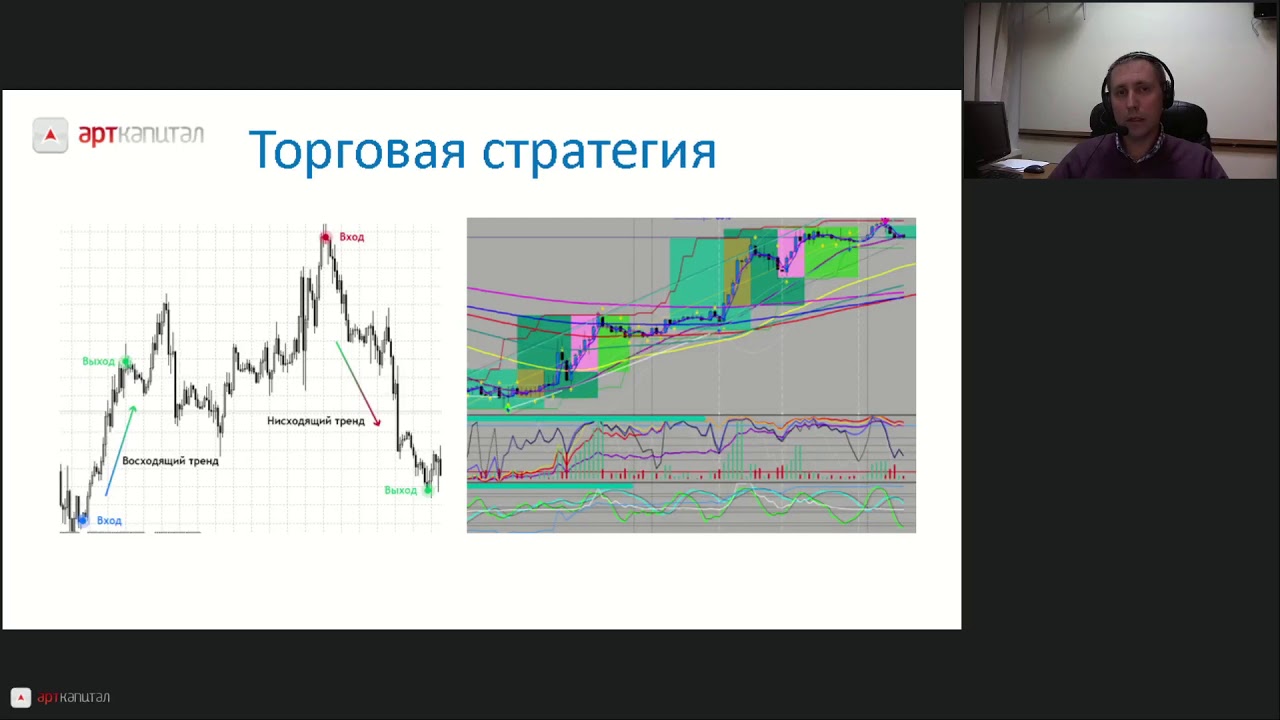 арткапитал

Торговая стратегия

Вход

Выход

Нисходящий тренд

Восходящий тренд

Выход

Вход

арткапитал